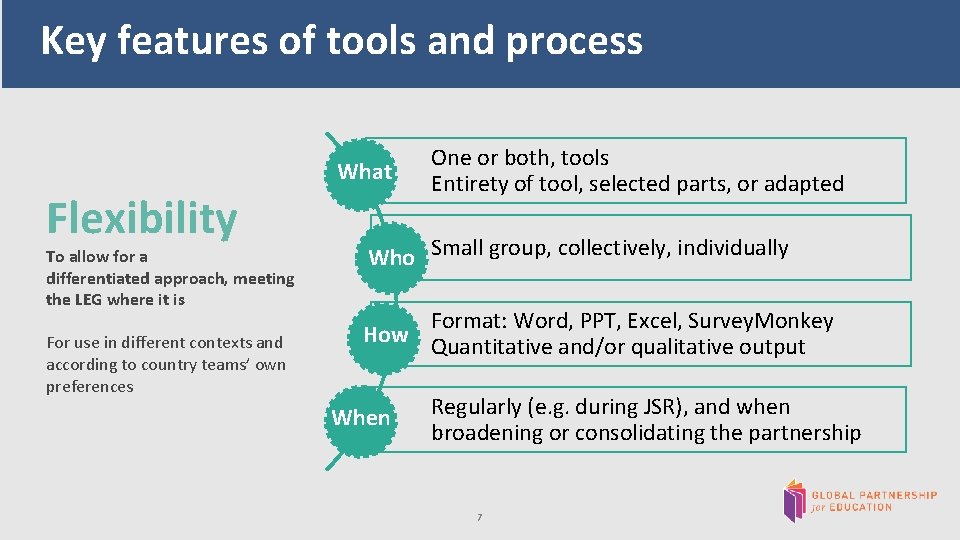 Key features of tools and process

Flexibility

To allow for a differentiated approach, meeting the LEG where it is

For use in different contexts and according to country teams' own preferences

What

One or both, tools
Entirety of tool, selected parts, or adapted

Who

Small group, collectively, individually

How

Format: Word, PPT, Excel, SurveyMonkey
Quantitative and/or qualitative output

When

Regularly (e.g. during JSR), and when broadening or consolidating the partnership

7

GLOBAL PARTNERSHIP for EDUCATION